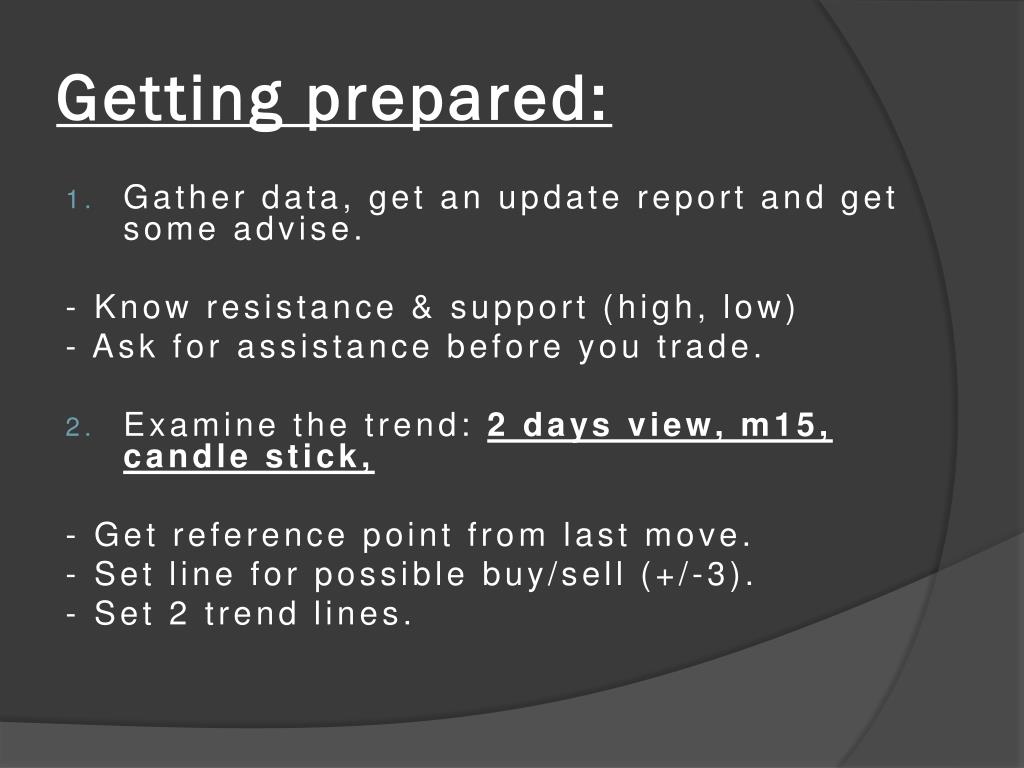 Getting prepared:

1. Gather data, get an update report and get some advise.

- Know resistance & support (high, low)
- Ask for assistance before you trade.

2. Examine the trend: 2 days view, m15, candle stick,

- Get reference point from last move.
- Set line for possible buy/sell (+/-3).
- Set 2 trend lines.